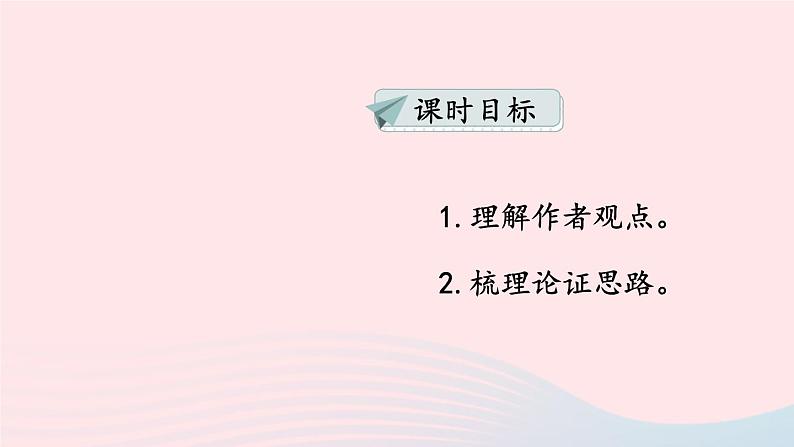 课时目标

1. 理解作者观点。

2. 梳理论证思路。